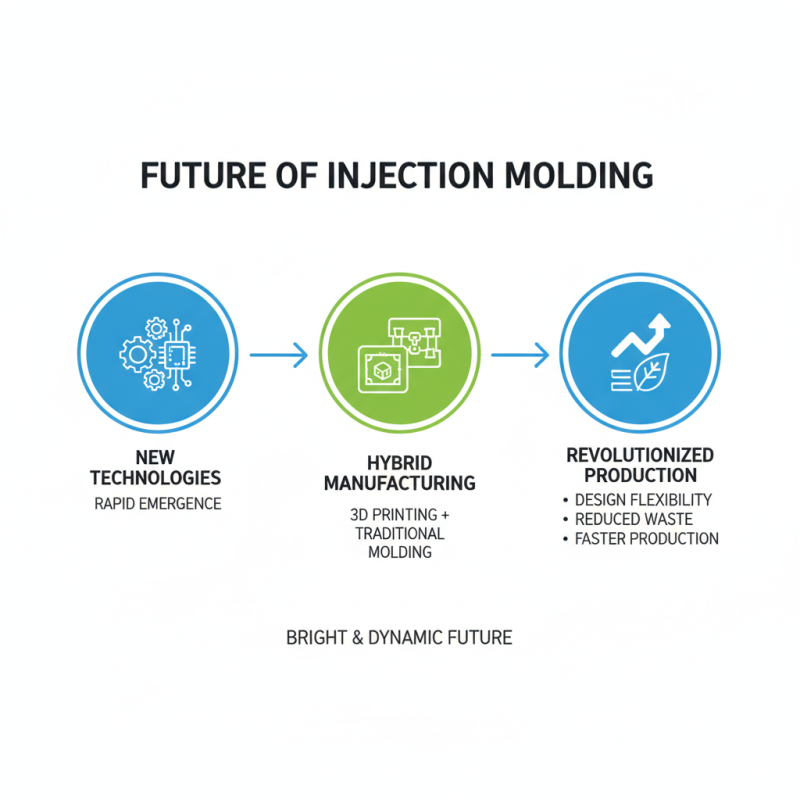 FUTURE OF INJECTION MOLDING

NEW TECHNOLOGIES
RAPID EMERGENCE

HYBRID MANUFACTURING
3D PRINTING + TRADITIONAL MOLDING

REVOLUTIONIZED PRODUCTION
• DESIGN FLEXIBILITY
• REDUCED WASTE
• FASTER PRODUCTION

BRIGHT & DYNAMIC FUTURE